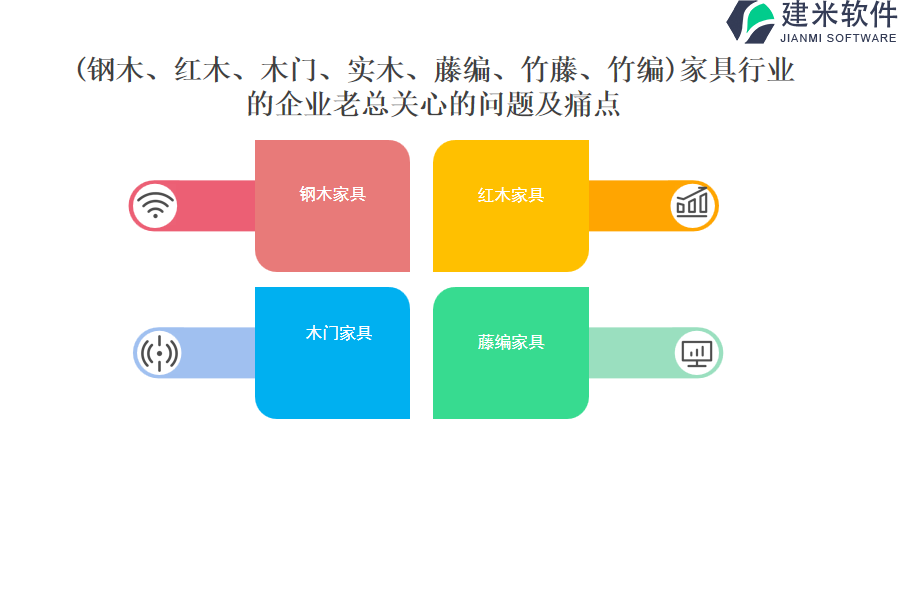 建米软件
JIANMI SOFTWARE

(钢木、红木、木门、实木、藤编、竹藤、竹编)家具行业的企业老总关心的问题及痛点

钢木家具

红木家具

木门家具

藤编家具